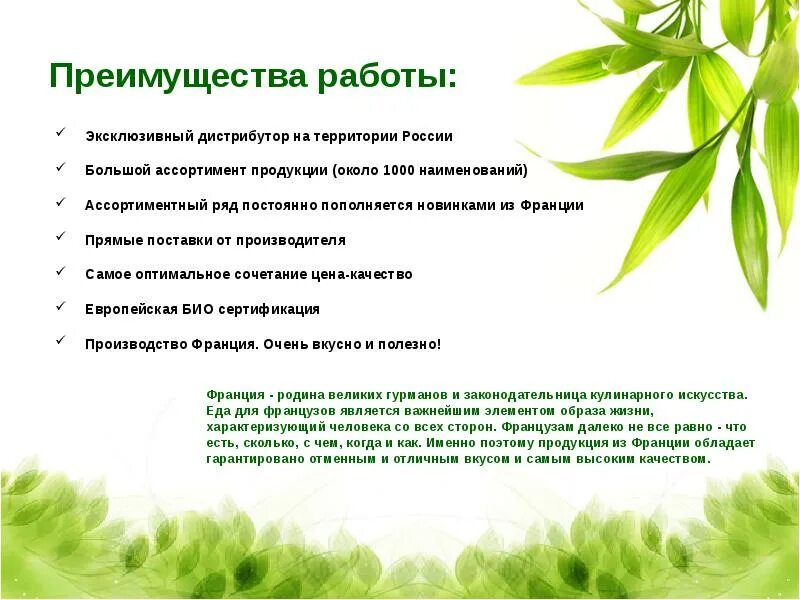 Преимущества работы:

✓ Эксклюзивный дистрибутор на территории России

✓ Большой ассортимент продукции (около 1000 наименований)

✓ Ассортиментный ряд постоянно пополняется новинками из Франции

✓ Прямые поставки от производителя

✓ Самое оптимальное сочетание цена-качество

✓ Европейская БИО сертификация

✓ Производство Франция. Очень вкусно и полезно!

Франция - родина великих гурманов и законодательница кулинарного искусства. Еда для французов является важнейшим элементом образа жизни, характеризующий человека со всех сторон. Французам далеко не все равно - что есть, сколько, с чем, когда и как. Именно поэтому продукция из Франции обладает гарантировано отменным и отличным вкусом и самым высоким качеством.